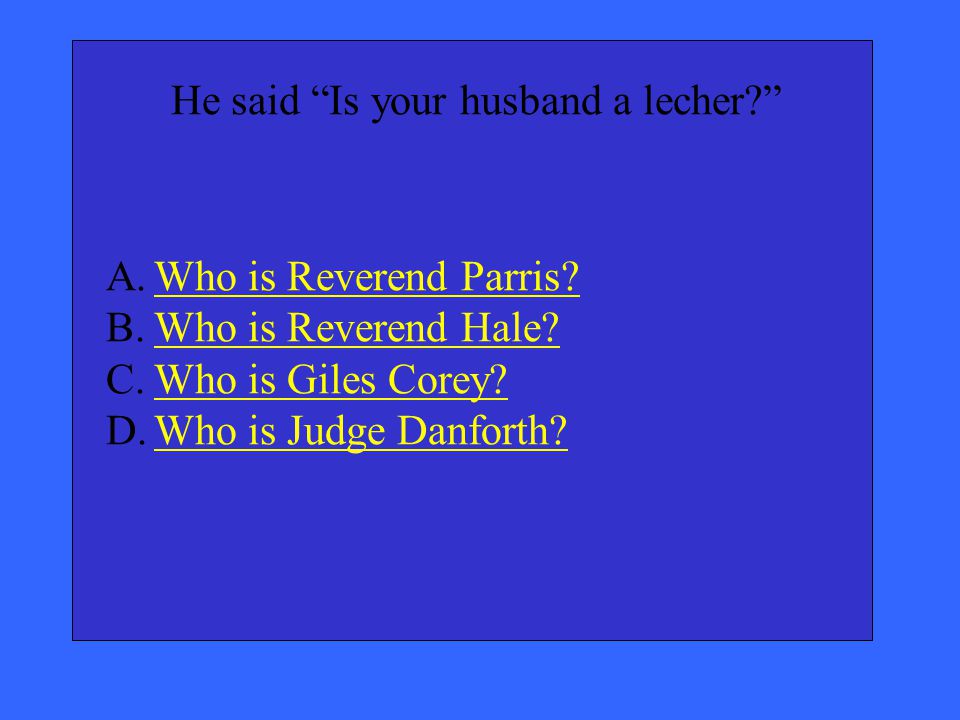 He said “Is your husband a lecher?”

A. Who is Reverend Parris?
B. Who is Reverend Hale?
C. Who is Giles Corey?
D. Who is Judge Danforth?